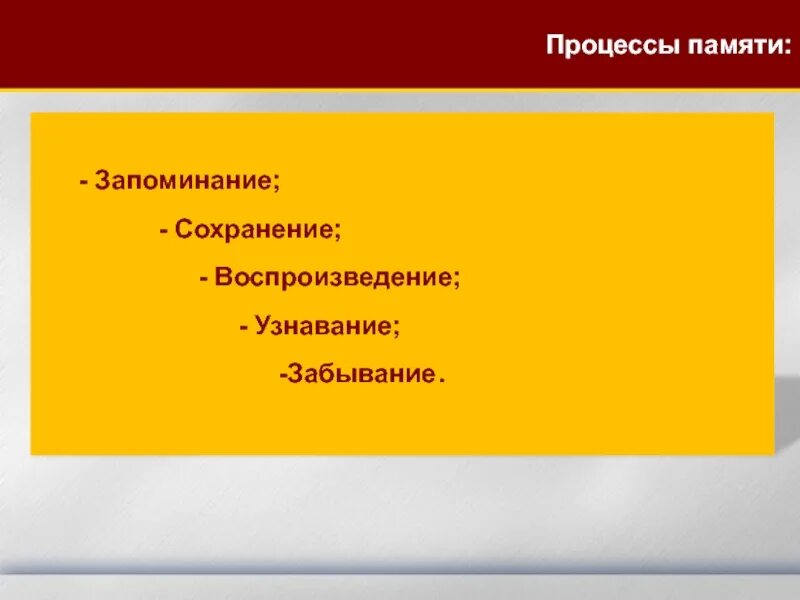 Процессы памяти:

- Запоминание;

- Сохранение;

- Воспроизведение;

- Узнавание;

-Забывание.